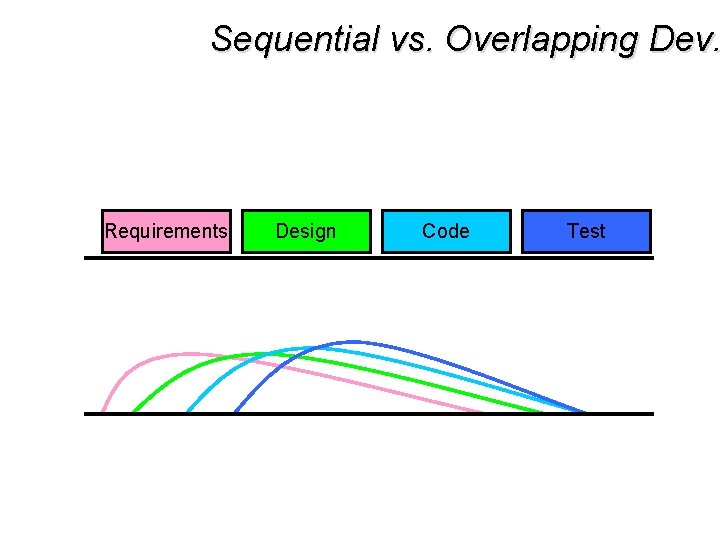 Sequential vs. Overlapping Dev.

Requirements

Design

Code

Test